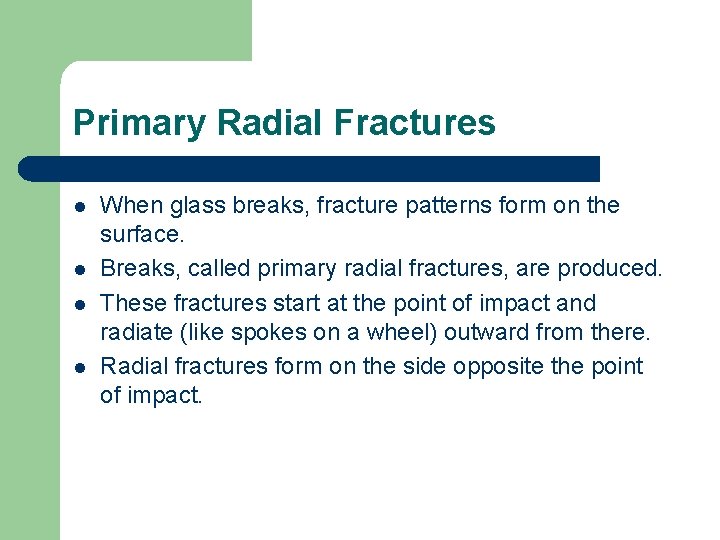 Primary Radial Fractures

- When glass breaks, fracture patterns form on the surface.
- Breaks, called primary radial fractures, are produced.
- These fractures start at the point of impact and radiate (like spokes on a wheel) outward from there.
- Radial fractures form on the side opposite the point of impact.